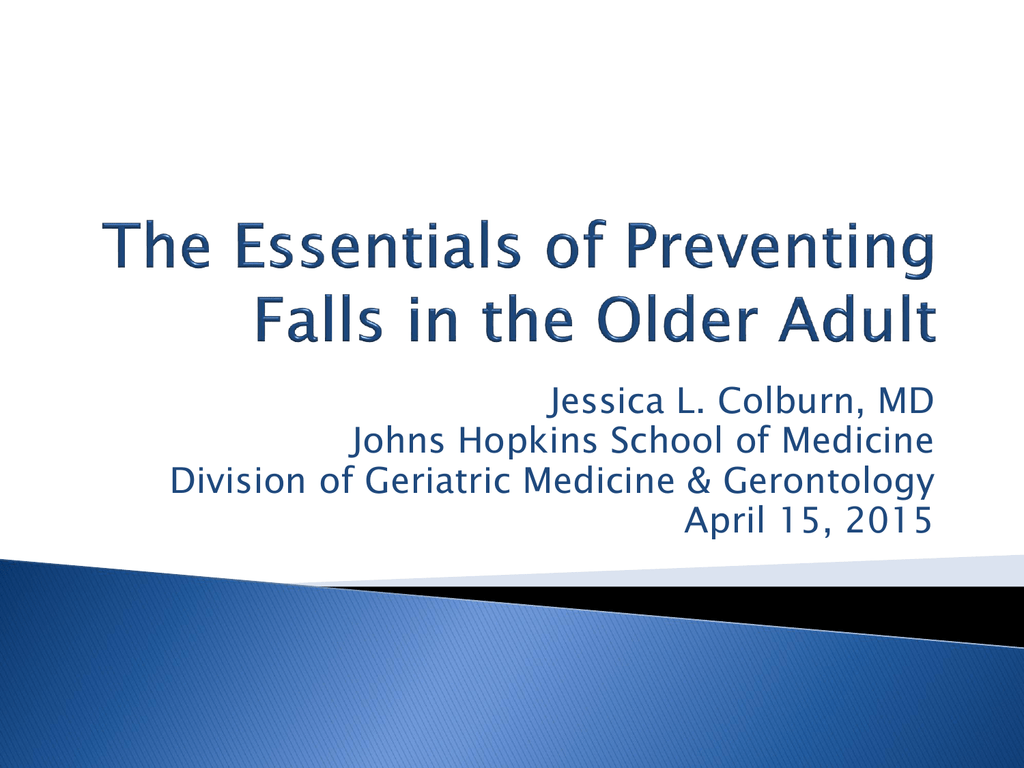 The Essentials of Preventing Falls in the Older Adult

Jessica L. Colburn, MD
Johns Hopkins School of Medicine
Division of Geriatric Medicine & Gerontology
April 15, 2015